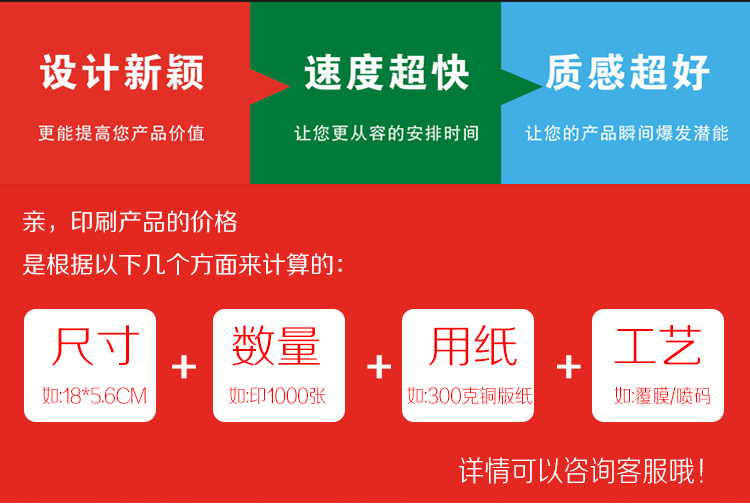 设计新颖

更能提高您产品价值

速度超快

让您更从容的安排时间

质感超好

让您的产品瞬间爆发潜能

亲，印刷产品的价格
是根据以下几个方面来计算的：

尺寸
如:18*5.6CM

+

数量
如:印1000张

+

用纸
如:300克铜版纸

+

工艺
如:覆膜/喷码

详情可以咨询客服哦！